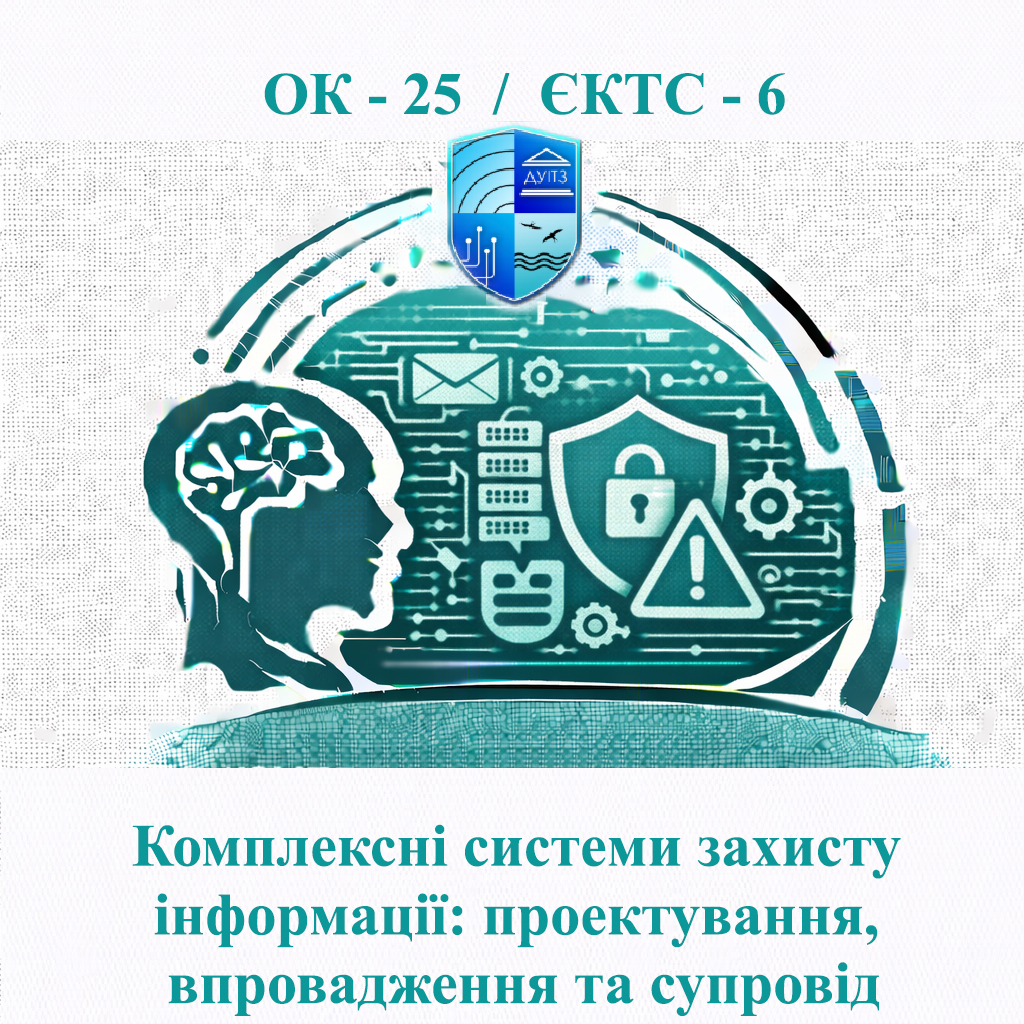 ОК - 25 / ЄКТС - 6

ДУІТЗ

Комплексні системи захисту інформації: проектування, впровадження та супровід